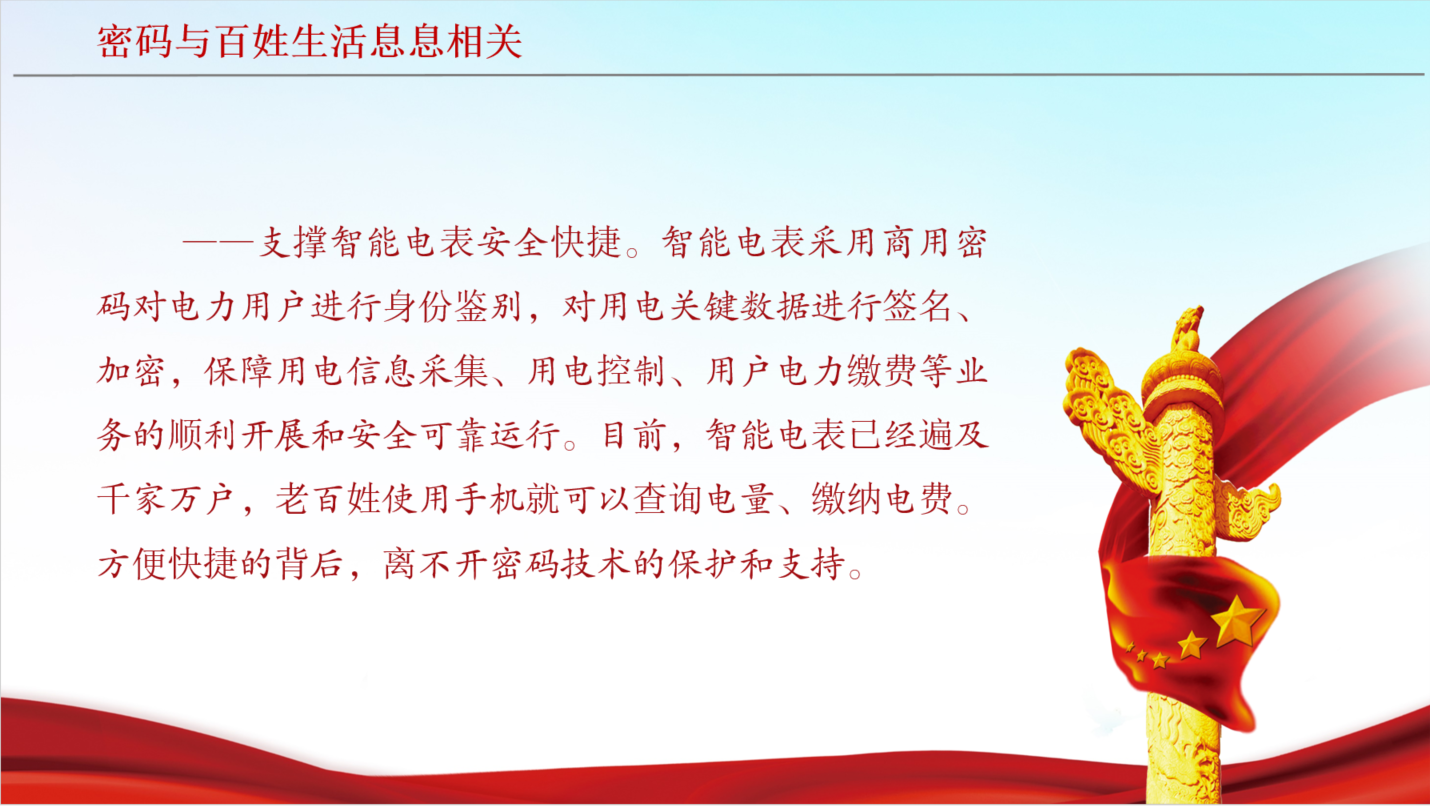 密码与百姓生活息息相关

——支撑智能电表安全快捷。智能电表采用商用密码对电力用户进行身份鉴别，对用电关键数据进行签名、加密，保障用电信息采集、用电控制、用户电力缴费等业务的顺利开展和安全可靠运行。目前，智能电表已经遍及千家万户，老百姓使用手机就可以查询电量、缴纳电费。方便快捷的背后，离不开密码技术的保护和支持。